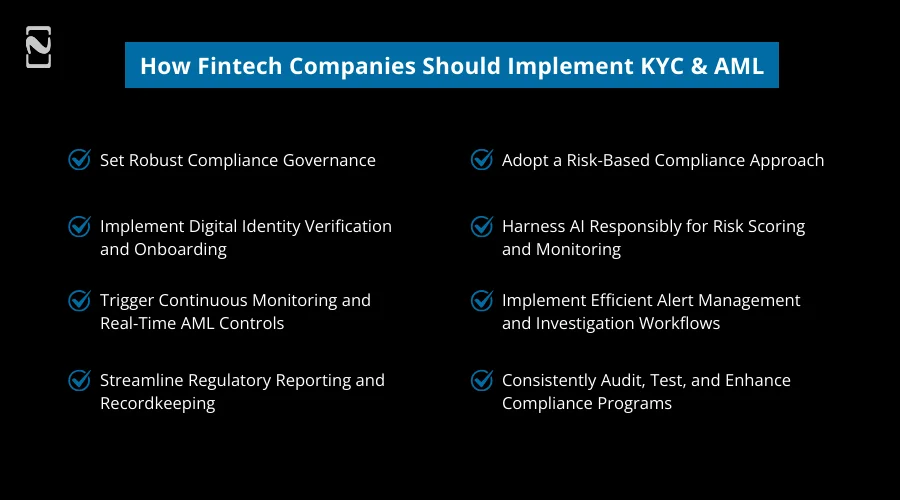 How Fintech Companies Should Implement KYC & AML

Set Robust Compliance Governance

Implement Digital Identity Verification and Onboarding

Trigger Continuous Monitoring and Real-Time AML Controls

Streamline Regulatory Reporting and Recordkeeping

Adopt a Risk-Based Compliance Approach

Harness AI Responsibly for Risk Scoring and Monitoring

Implement Efficient Alert Management and Investigation Workflows

Consistently Audit, Test, and Enhance Compliance Programs